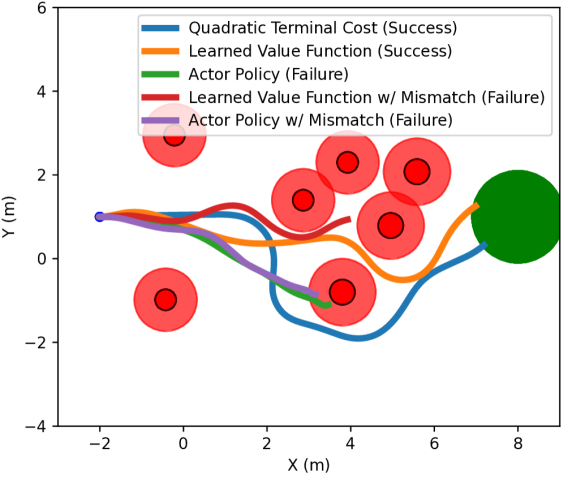 Quadratic Terminal Cost (Success)
Learned Value Function (Success)
Actor Policy (Failure)
Learned Value Function w/ Mismatch (Failure)
Actor Policy w/ Mismatch (Failure)

6
4
2
0
−2
−4
Y (m)

−2
0
2
4
6
8
X (m)